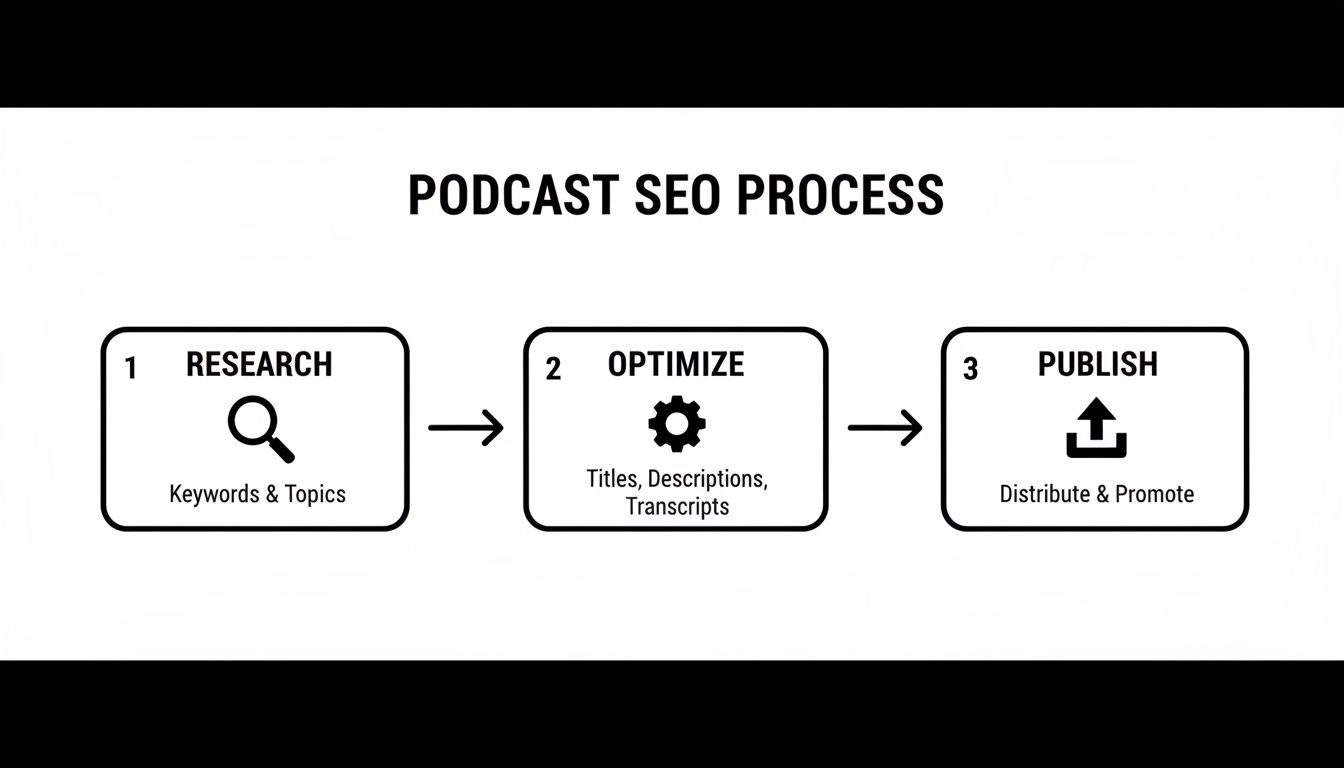 PODCAST SEO PROCESS

1 RESEARCH

Keywords & Topics

2 OPTIMIZE

Titles, Descriptions, Transcripts

3 PUBLISH

Distribute & Promote